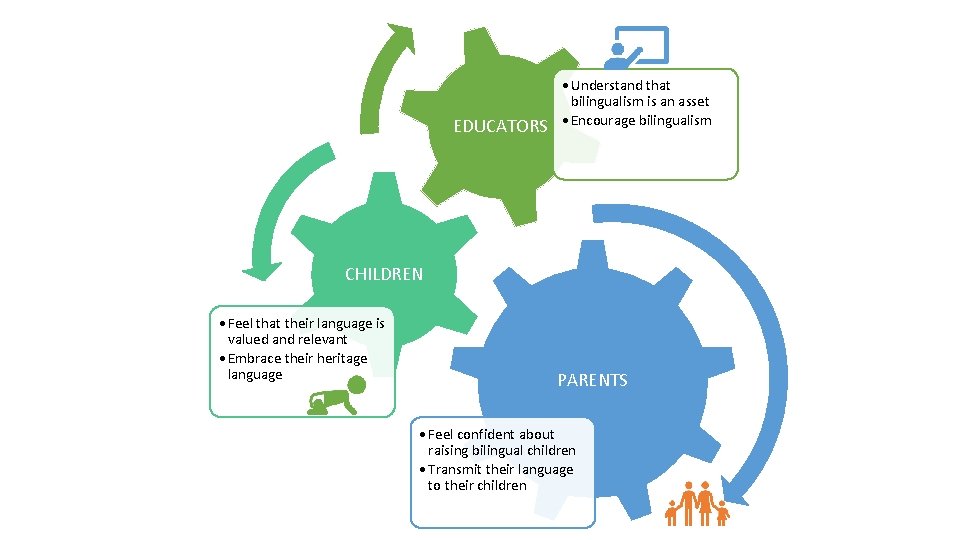 EDUCATORS

• Understand that bilingualism is an asset
• Encourage bilingualism

CHILDREN

• Feel that their language is valued and relevant
• Embrace their heritage language

PARENTS

• Feel confident about raising bilingual children
• Transmit their language to their children